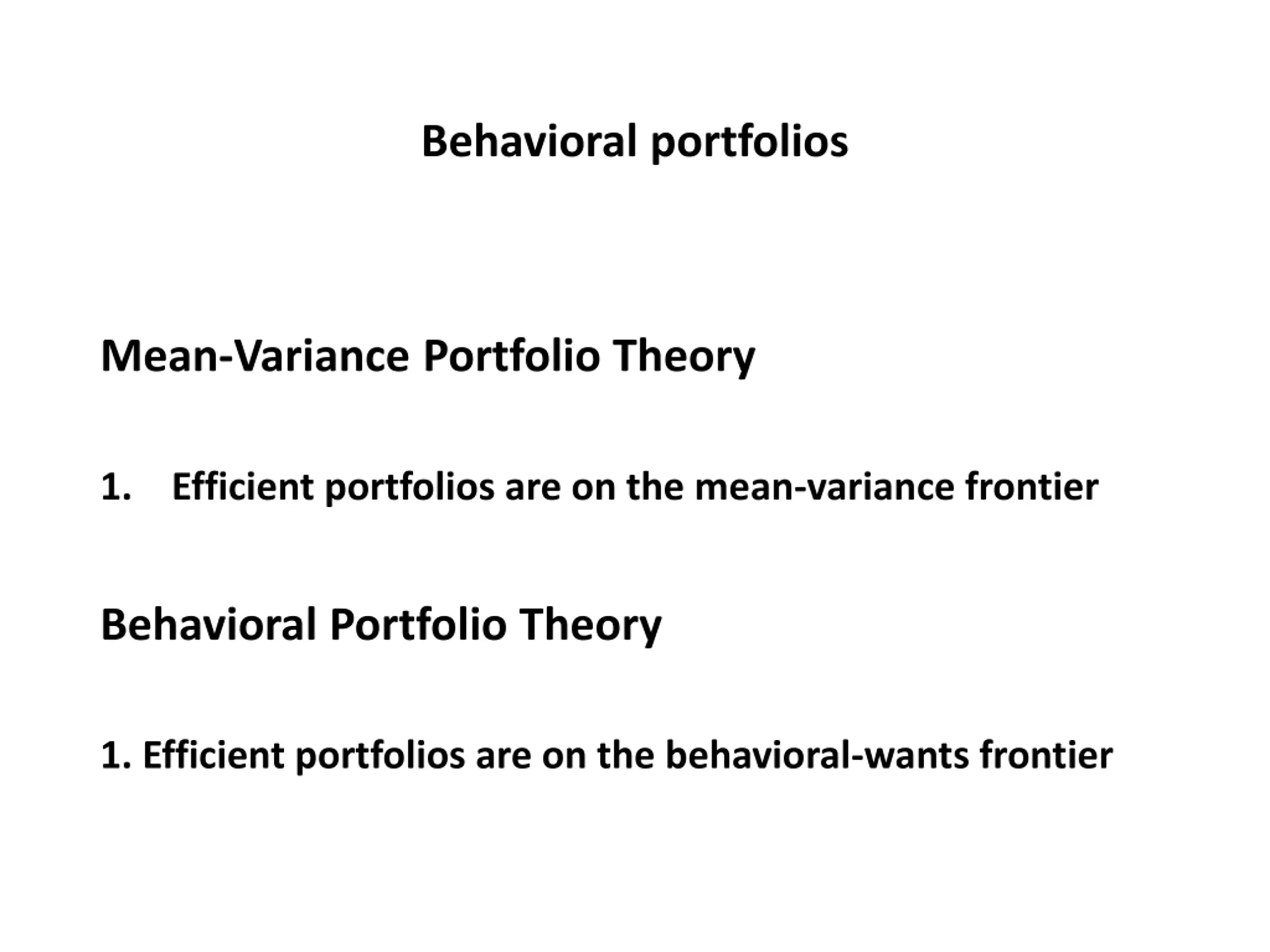 Behavioral portfolios

Mean-Variance Portfolio Theory

1. Efficient portfolios are on the mean-variance frontier

Behavioral Portfolio Theory

1. Efficient portfolios are on the behavioral-wants frontier